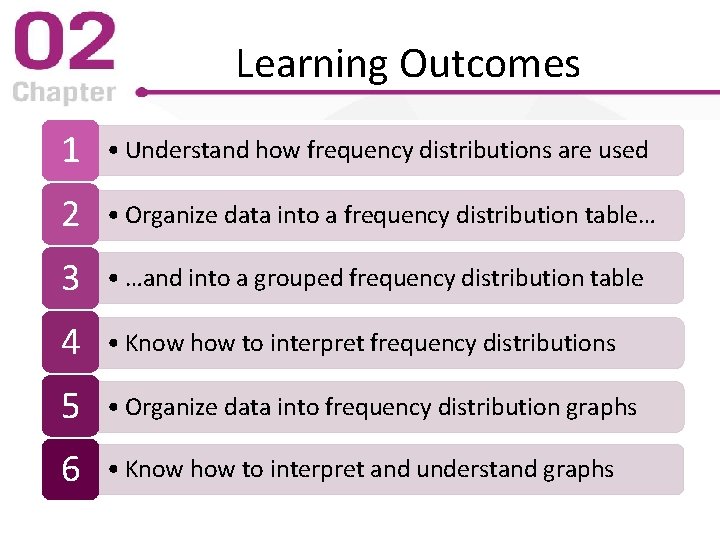 02
Chapter

Learning Outcomes

1 • Understand how frequency distributions are used

2 • Organize data into a frequency distribution table…

3 • …and into a grouped frequency distribution table

4 • Know how to interpret frequency distributions

5 • Organize data into frequency distribution graphs

6 • Know how to interpret and understand graphs